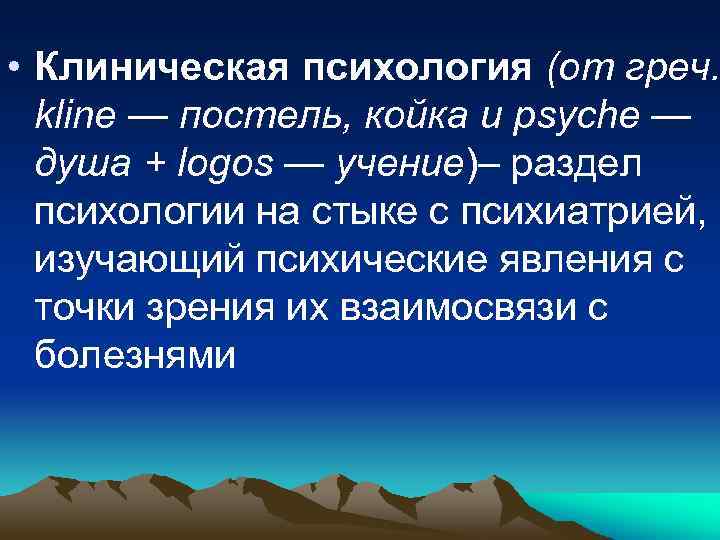 • Клиническая психология (от греч. kline — постель, койка и psyche — душа + logos — учение)– раздел психологии на стыке с психиатрией, изучающий психические явления с точки зрения их взаимосвязи с болезнями